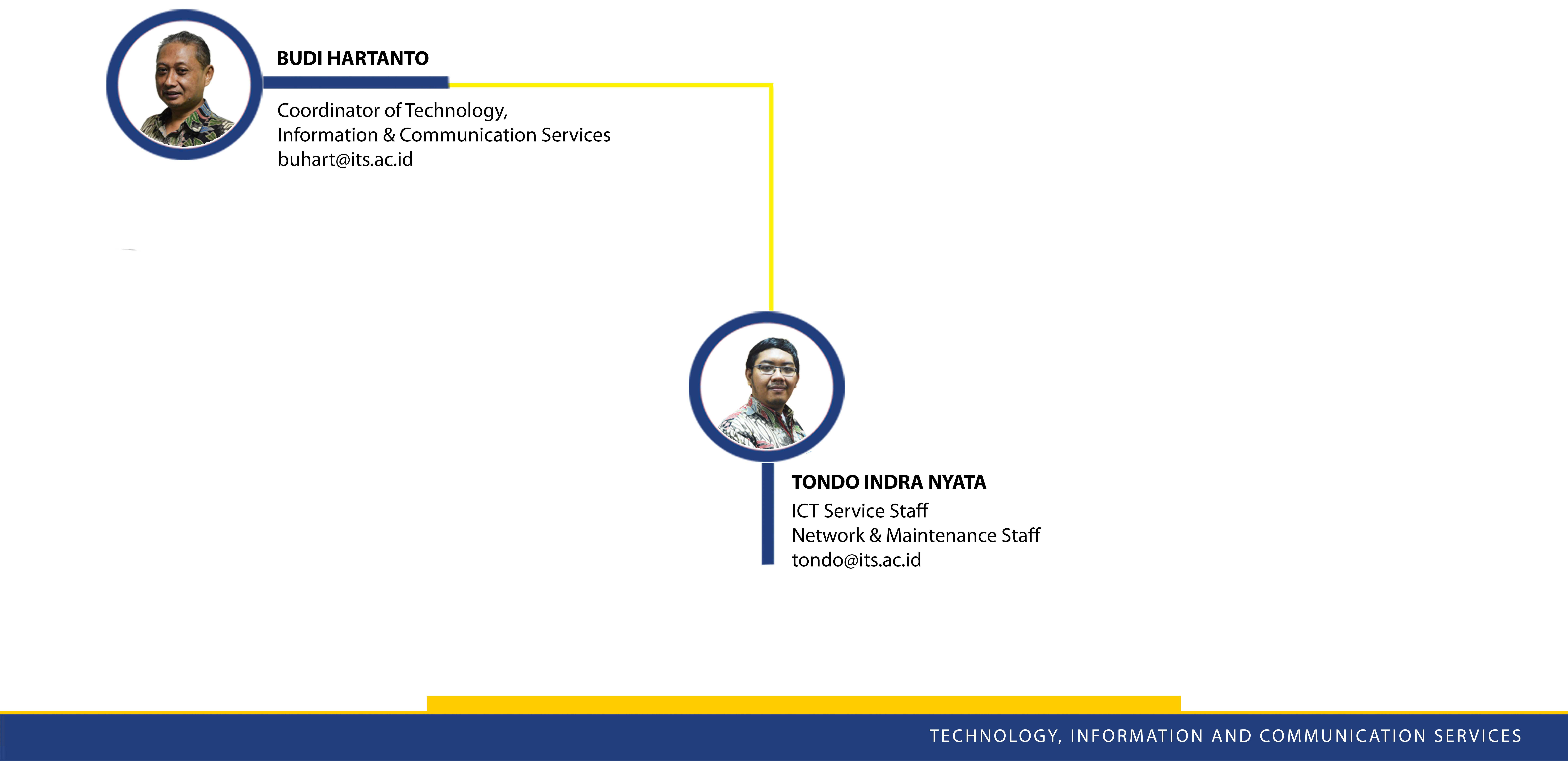 BUDI HARTANTO

Coordinator of Technology,
Information & Communication Services
buhart@its.ac.id

TONDO INDRA NYATA
ICT Service Staff
Network & Maintenance Staff
tondo@its.ac.id

TECHNOLOGY, INFORMATION AND COMMUNICATION SERVICES